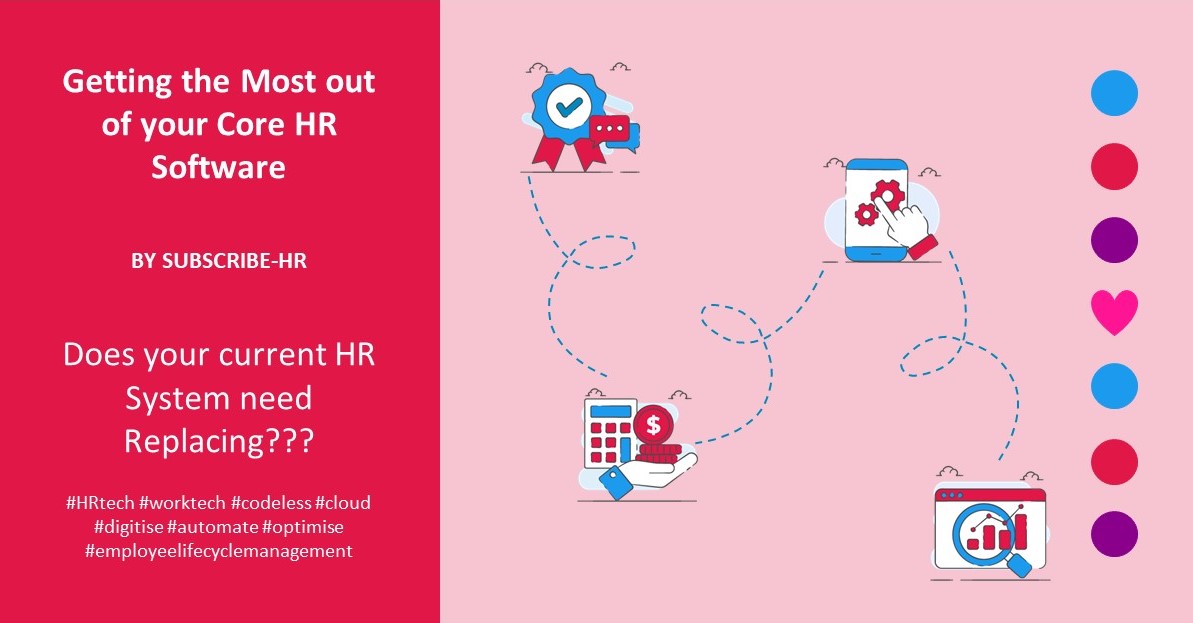 Getting the Most out of your Core HR Software

BY SUBSCRIBE-HR

Does your current HR System need Replacing???

#HRtech #worktech #codeless #cloud #digitise #automate #optimise #employeelifecyclemanagement

$